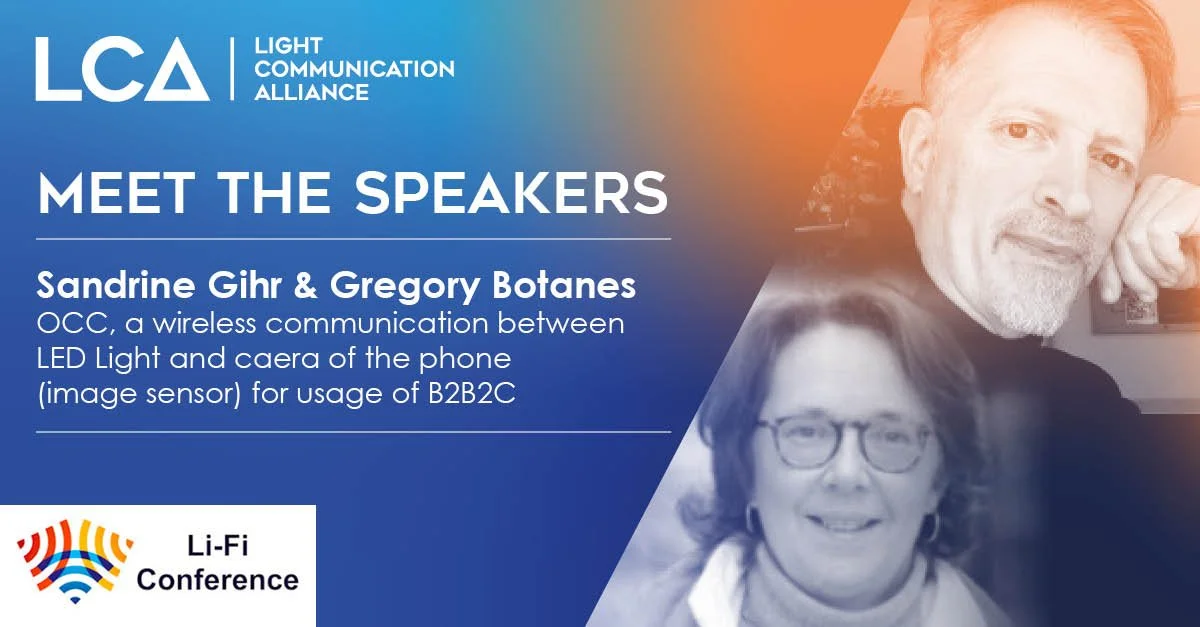 LCA | LIGHT COMMUNICATION ALLIANCE

MEET THE SPEAKERS

Sandrine Gihr & Gregory Botanes
OCC, a wireless communication between LED Light and caera of the phone (image sensor) for usage of B2B2C

Li-Fi Conference